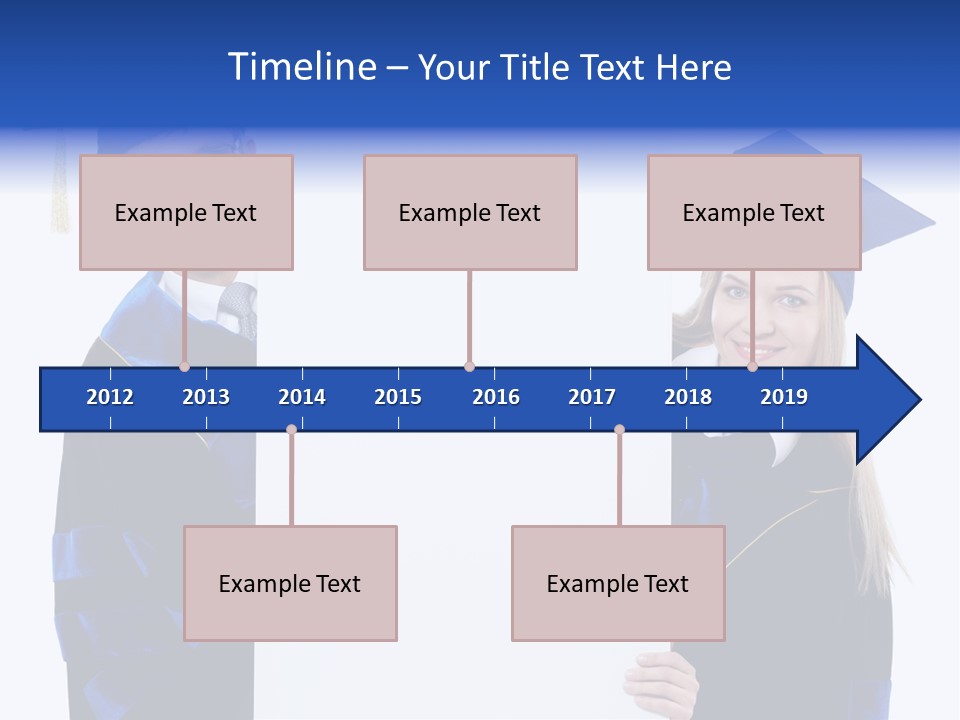 Timeline – Your Title Text Here

Example Text

Example Text

Example Text

2012 2013 2014 2015 2016 2017 2018 2019

Example Text

Example Text